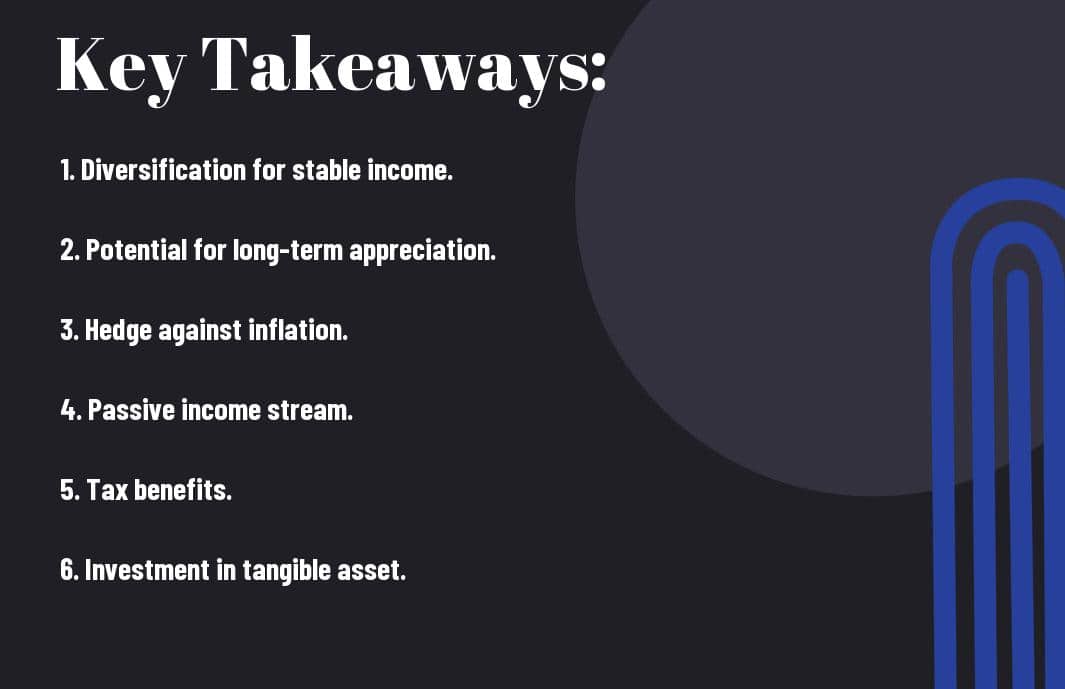 Key Takeaways:

1. Diversification for stable income.

2. Potential for long-term appreciation.

3. Hedge against inflation.

4. Passive income stream.

5. Tax benefits.

6. Investment in tangible asset.